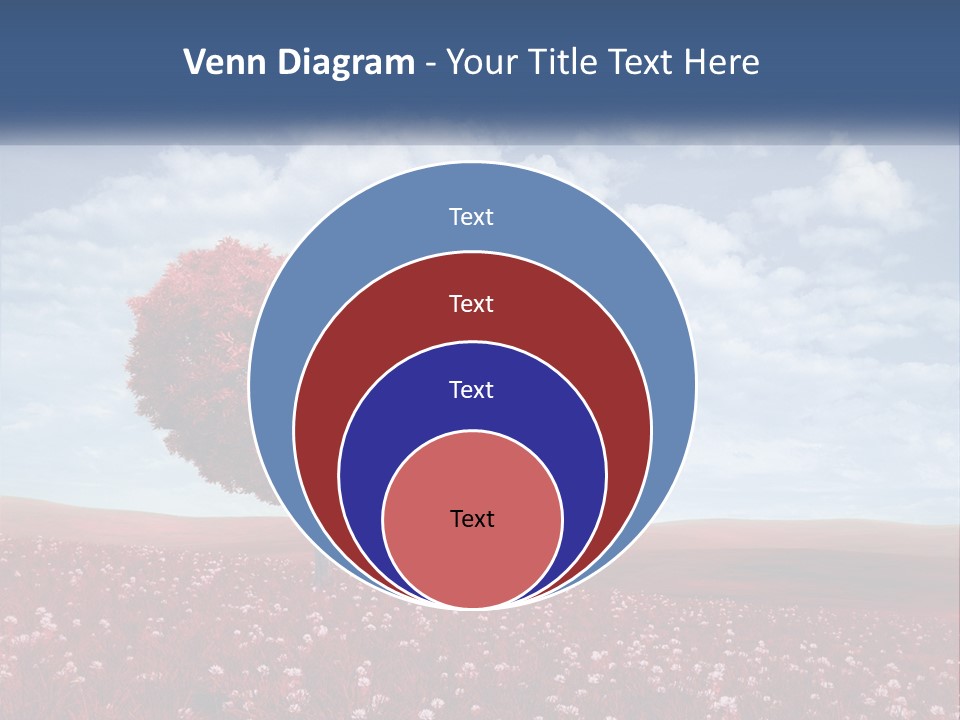 Venn Diagram - Your Title Text Here

Text

Text

Text

Text